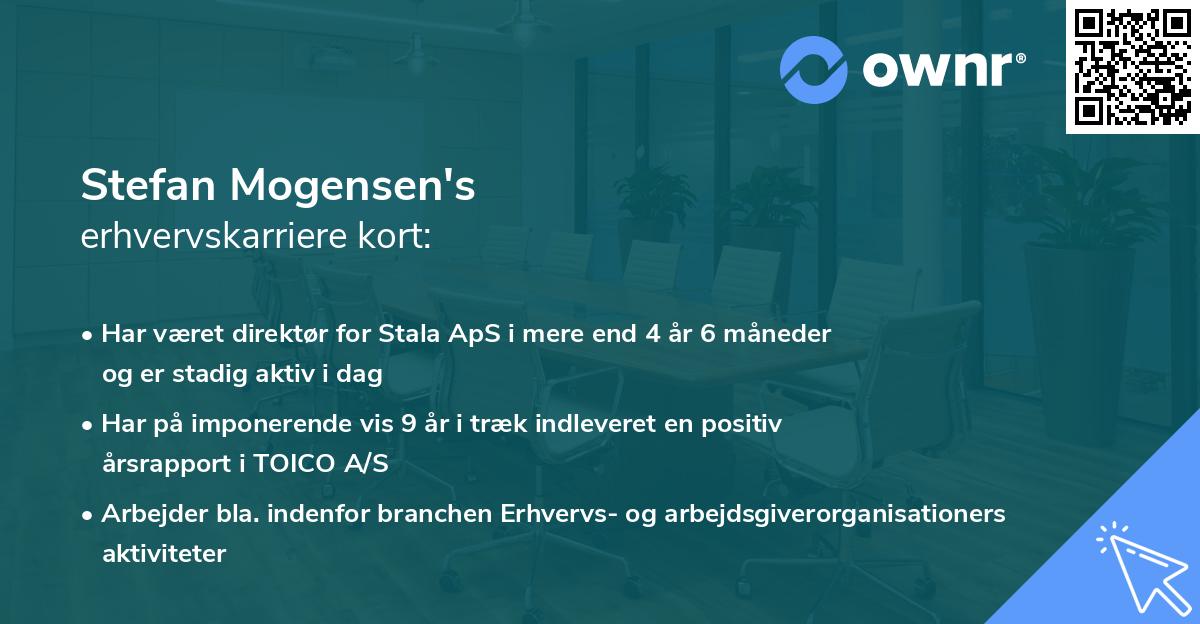 ownr®

Stefan Mogensen's
erhvervskarriere kort:

• Har været direktør for Stala ApS i mere end 4 år 6 måneder og er stadig aktiv i dag

• Har på imponerende vis 9 år i træk indleveret en positiv årsrapport i TOICO A/S

• Arbejder bla. indenfor branchen Erhvervs- og arbejdsgiverorganisationers aktiviteter